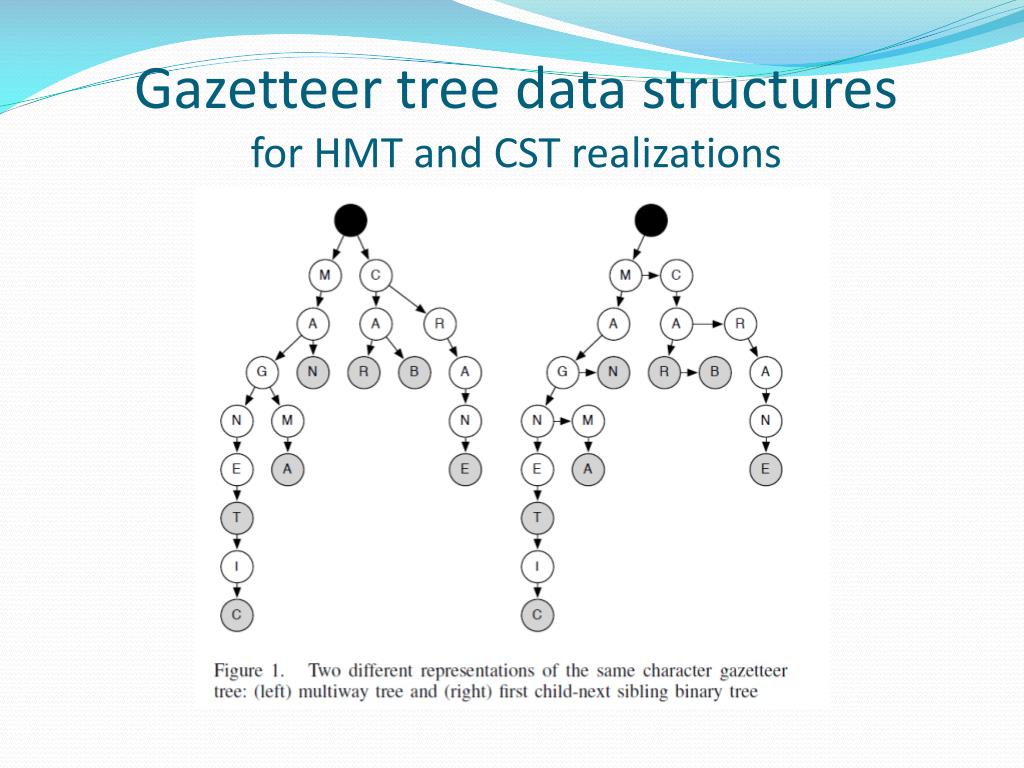 Gazetteer tree data structures
for HMT and CST realizations

M C
A A R
G N R B A
N M N
E A E
T
I
C

M C
A A R
G N R B A
N M N
E A E
T
I
C

Figure 1. Two different representations of the same character gazetteer tree: (left) multiway tree and (right) first child-next sibling binary tree